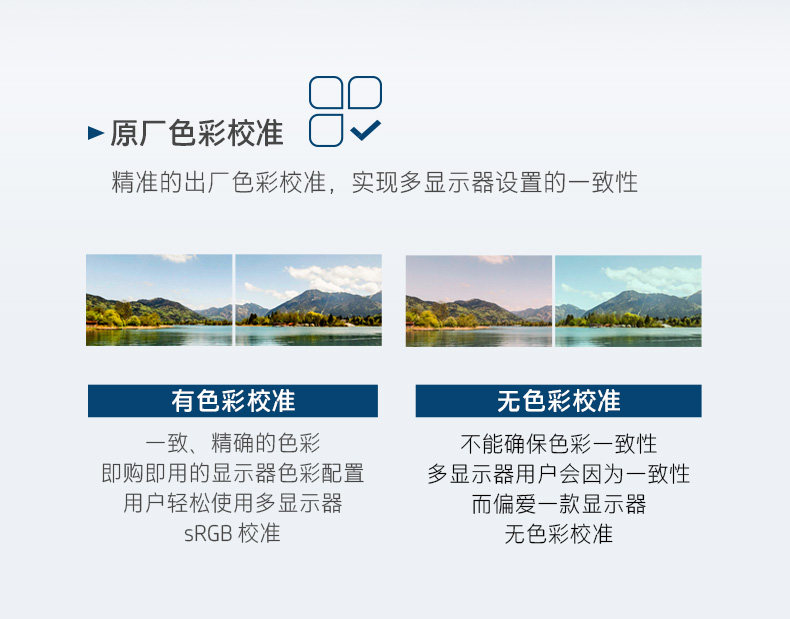 原厂色彩校准

精准的出厂色彩校准，实现多显示器设置的一致性

有色彩校准

一致、精确的色彩
即购即用的显示器色彩配置
用户轻松使用多显示器
sRGB 校准

无色彩校准

不能确保色彩一致性
多显示器用户会因为一致性
而偏爱一款显示器
无色彩校准